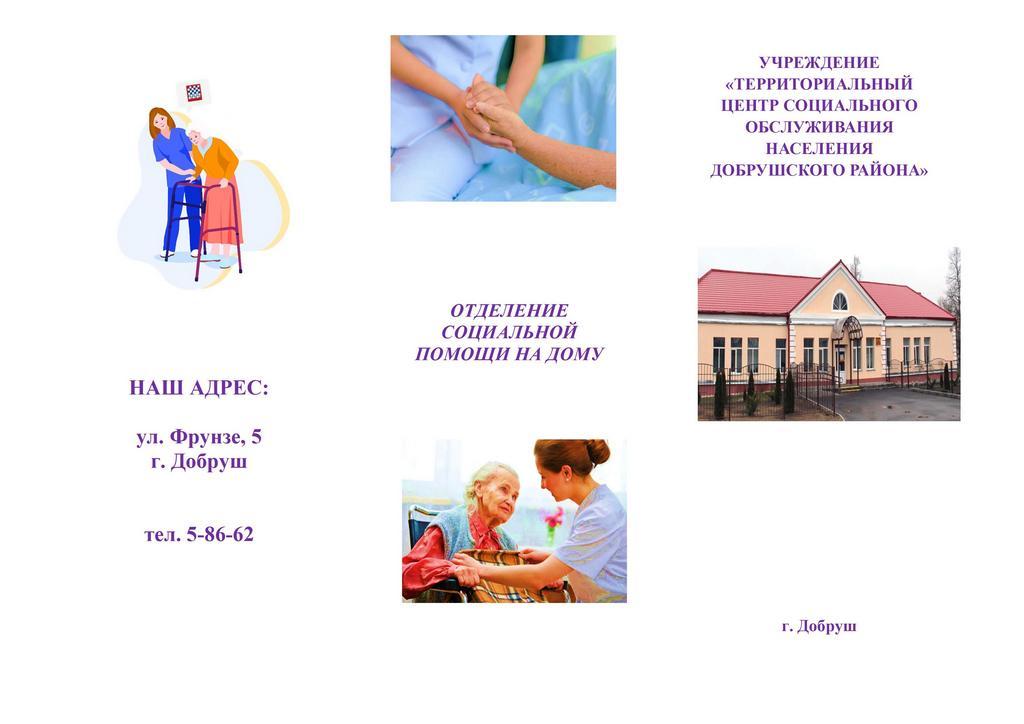 НАШ АДРЕС:

ул. Фрунзе, 5
г. Добруш

тел. 5-86-62

ОТДЕЛЕНИЕ СОЦИАЛЬНОЙ ПОМОЩИ НА ДОМУ

УЧРЕЖДЕНИЕ «ТЕРРИТОРИАЛЬНЫЙ ЦЕНТР СОЦИАЛЬНОГО ОБСЛУЖИВАНИЯ НАСЕЛЕНИЯ ДОБРУШСКОГО РАЙОНА»

г. Добруш